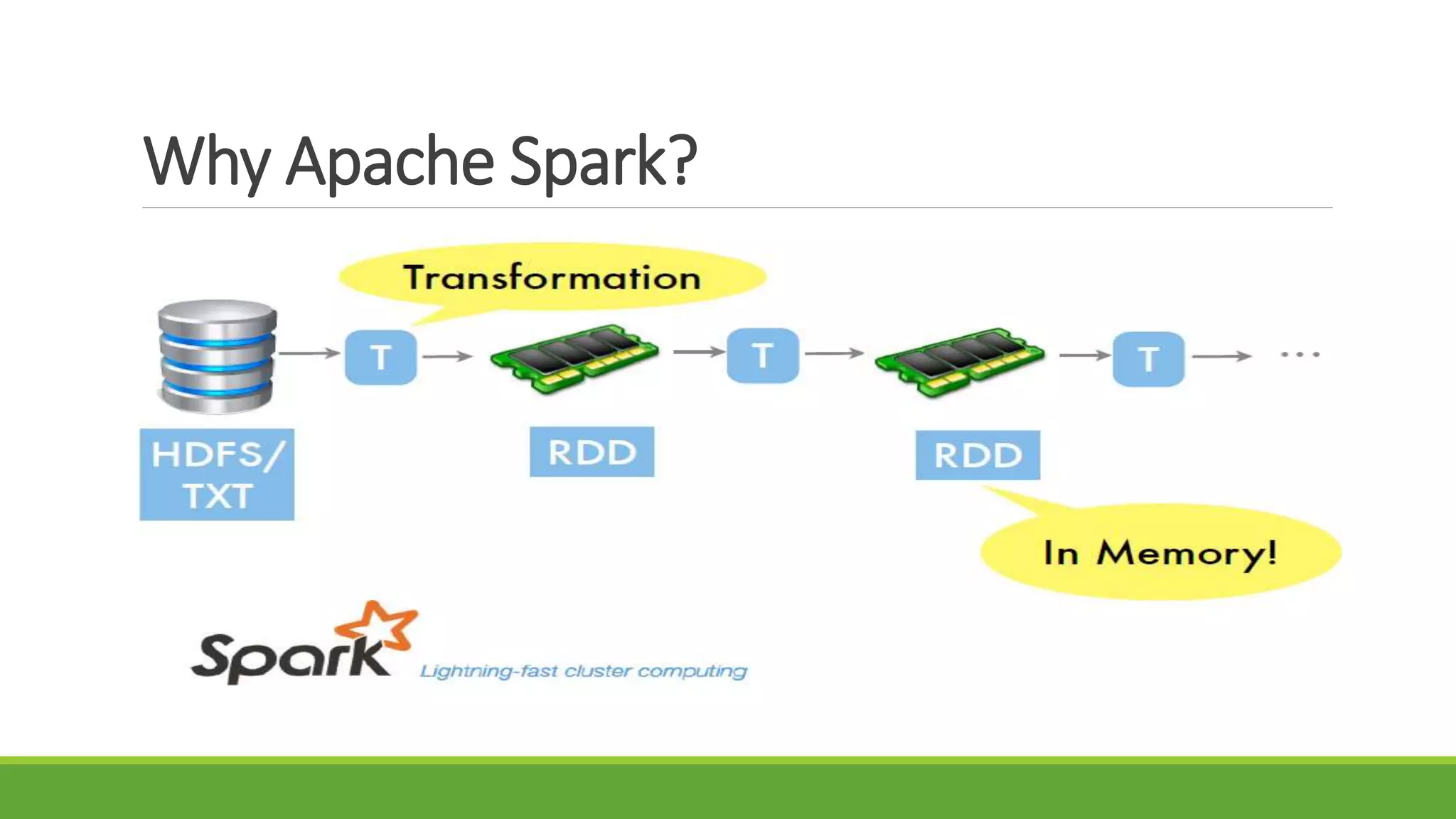 Why Apache Spark?

Transformation

T

T

T

...

HDFS/ TXT

RDD

RDD

In Memory!

Spark

Lightning-fast cluster computing